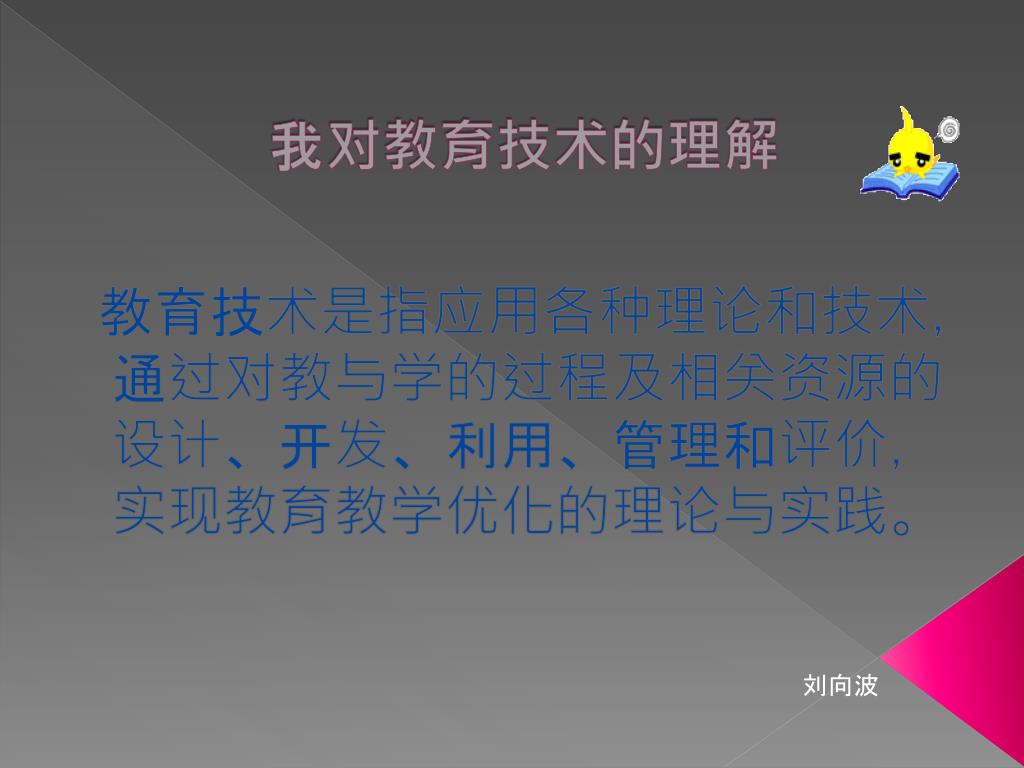 我对教育技术的理解

教育技术是指应用各种理论和技术，通过对教与学的过程及相关资源的设计、开发、利用、管理和评价，实现教育教学优化的理论与实践。

刘向波